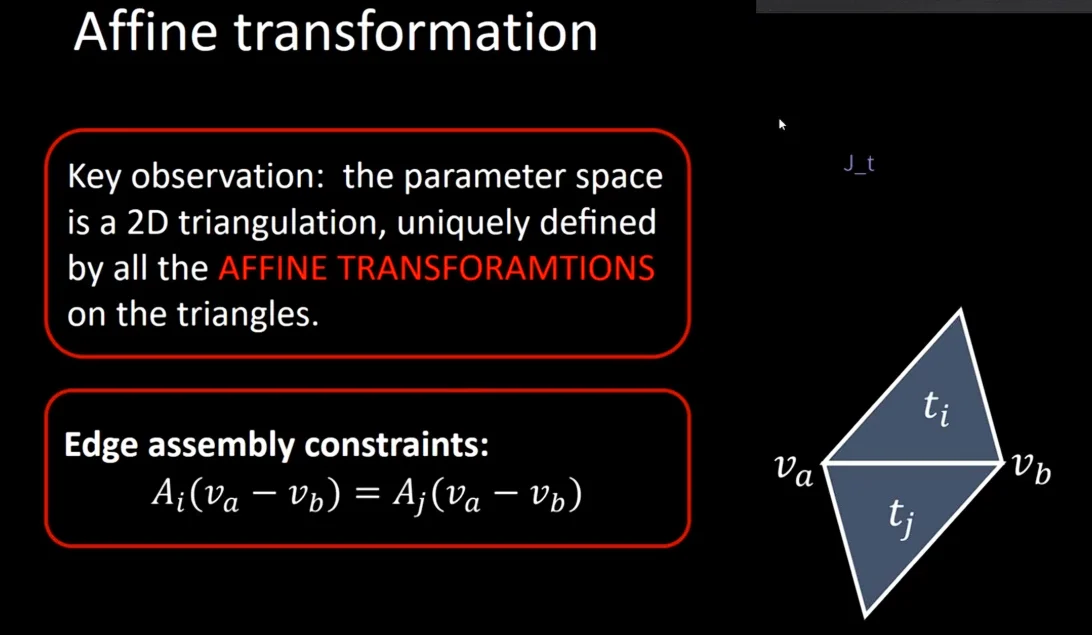 Affine transformation

Key observation: the parameter space is a 2D triangulation, uniquely defined by all the AFFINE TRANSFORAMTIONS on the triangles.

Edge assembly constraints:
$A_i(v_a - v_b) = A_j(v_a - v_b)$

J_t

$t_i$
$v_a$
$v_b$
$t_j$